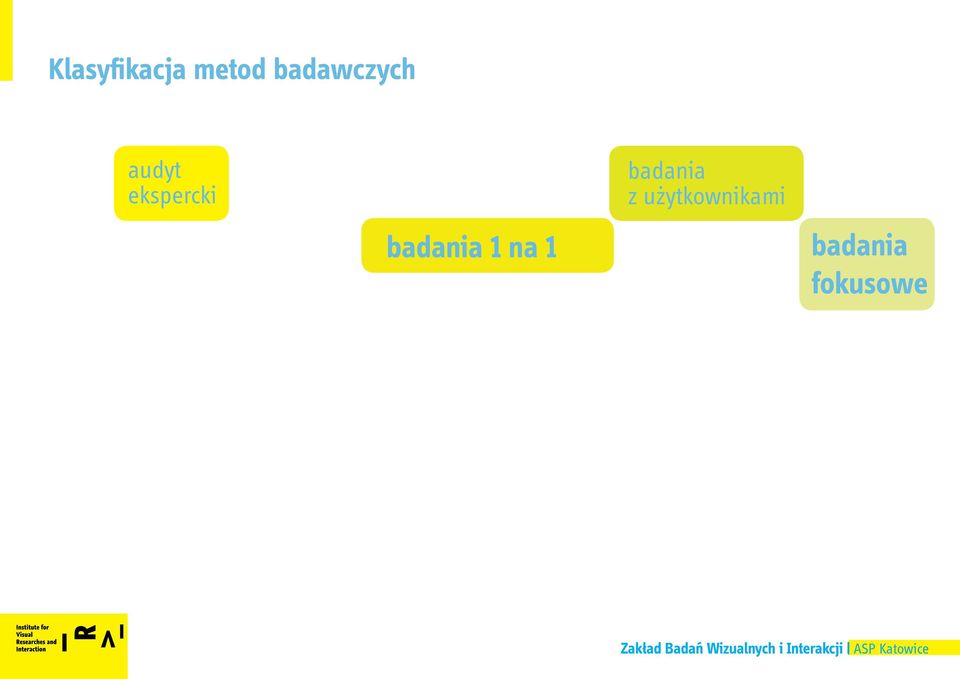 Klasyfikacja metod badawczych

audyt ekspercki

badania z użytkownikami

badania 1 na 1

badania fokusowe

Institute for Visual Researches and Interaction

I R V I

Zakład Badań Wizualnych i Interakcji | ASP Katowice